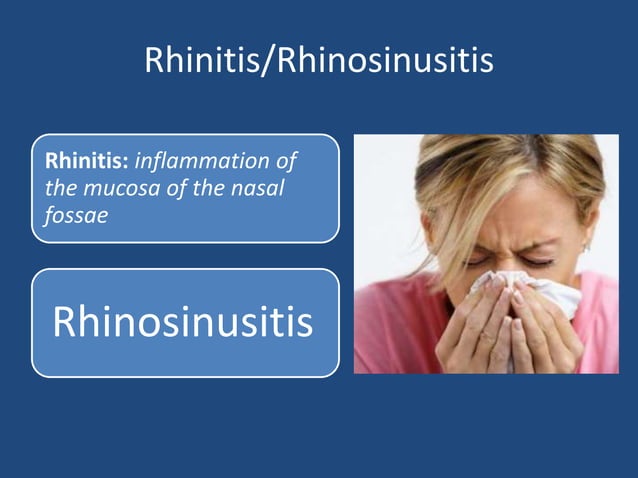 Rhinitis/Rhinosinusitis

Rhinitis: inflammation of the mucosa of the nasal fossae

Rhinosinusitis